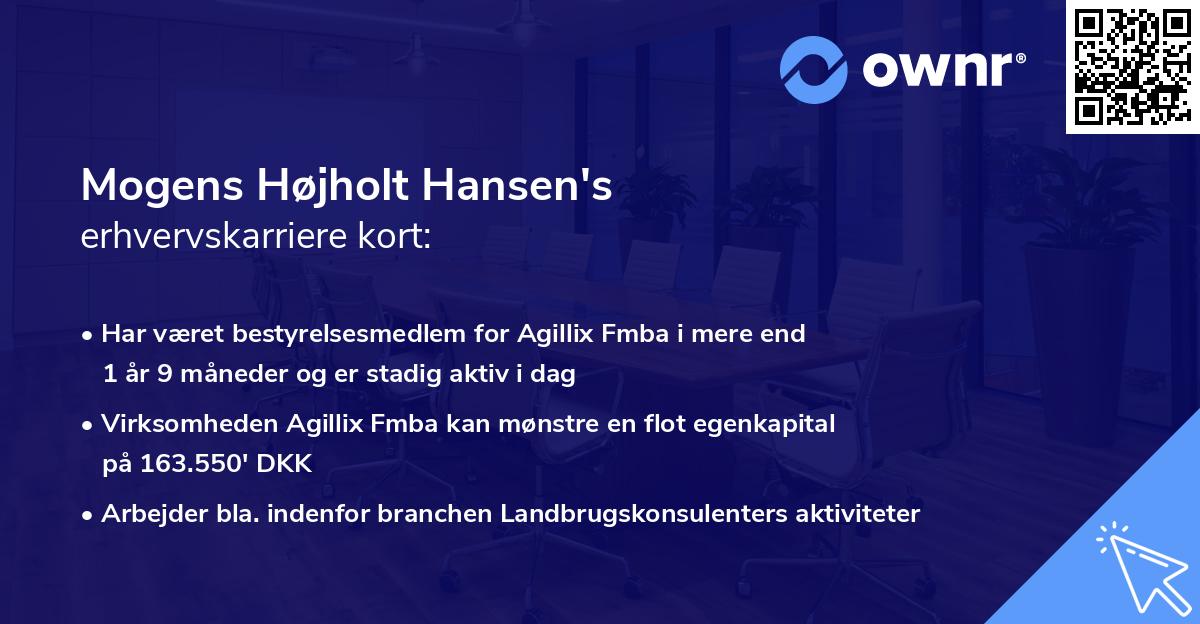 ownr®

Mogens Højholt Hansen's erhvervskarriere kort:

• Har været bestyrelsesmedlem for Agillix Fmba i mere end 1 år 9 måneder og er stadig aktiv i dag

• Virksomheden Agillix Fmba kan mønstre en flot egenkapital på 163.550' DKK

• Arbejder bla. indenfor branchen Landbrugskonsulenters aktiviteter